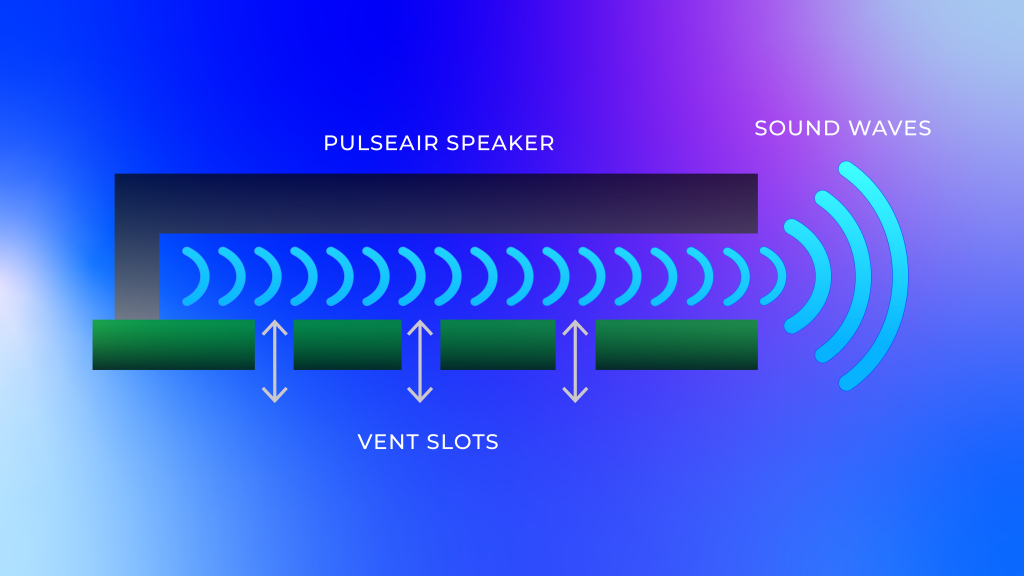 PULSEAIR SPEAKER

SOUND WAVES

VENT SLOTS